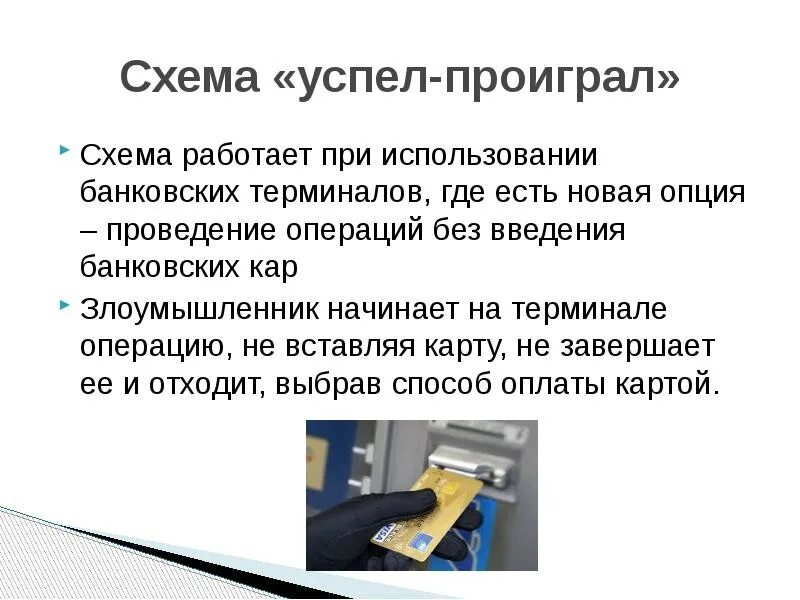 Схема «успел-проиграл»

Схема работает при использовании банковских терминалов, где есть новая опция – проведение операций без введения банковских кар

Злоумышленник начинает на терминале операцию, не вставляя карту, не завершает ее и отходит, выбрав способ оплаты картой.

VISA